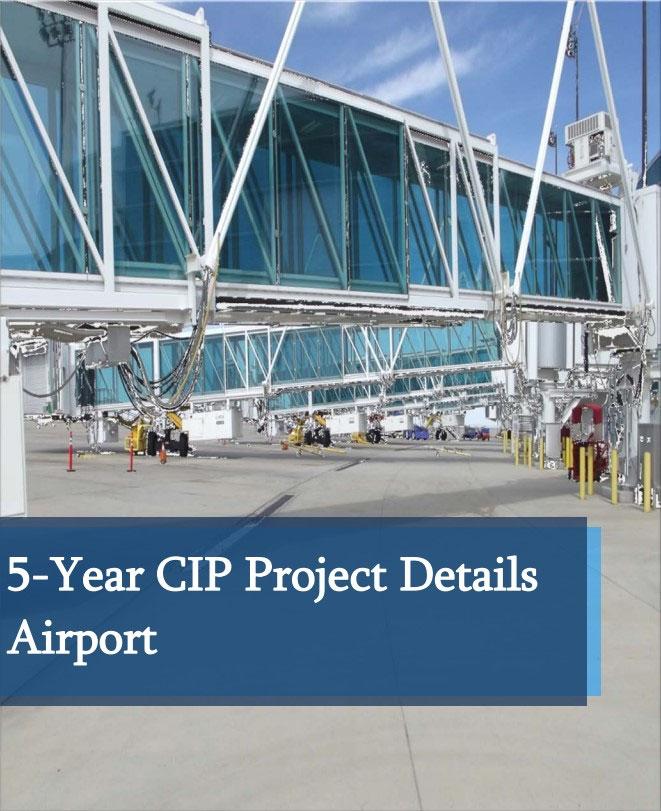 5-Year CIP Project Details
Airport